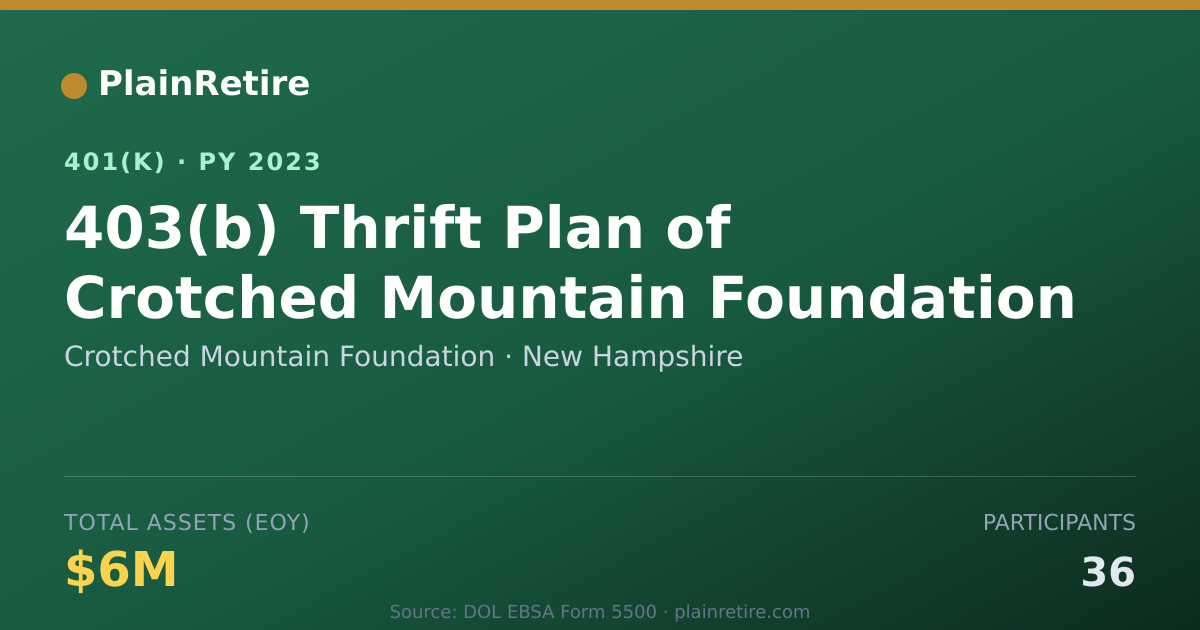 PlainRetire

401(K) · PY 2023

403(b) Thrift Plan of Crotched Mountain Foundation

Crotched Mountain Foundation · New Hampshire

TOTAL ASSETS (EOY)

$6M

PARTICIPANTS

36

Source: DOL EBSA Form 5500 · plainretire.com